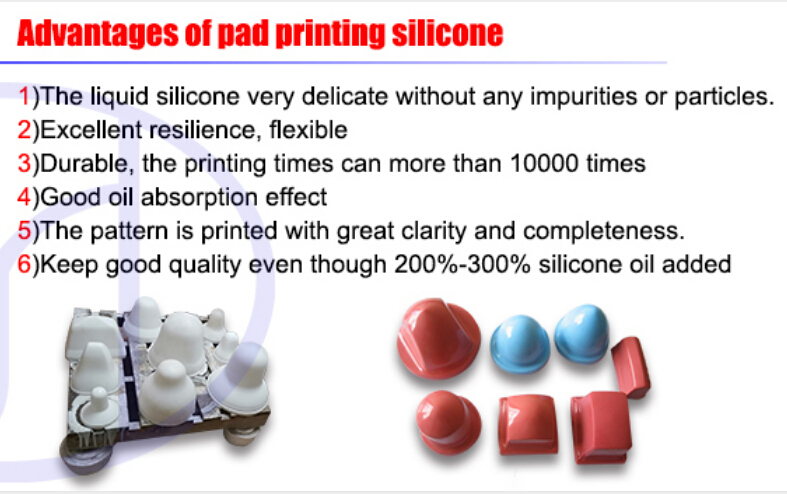 Advantages of pad printing silicone

1)The liquid silicone very delicate without any impurities or particles.
2)Excellent resilience, flexible
3)Durable, the printing times can more than 10000 times
4)Good oil absorption effect
5)The pattern is printed with great clarity and completeness.
6)Keep good quality even though 200%-300% silicone oil added